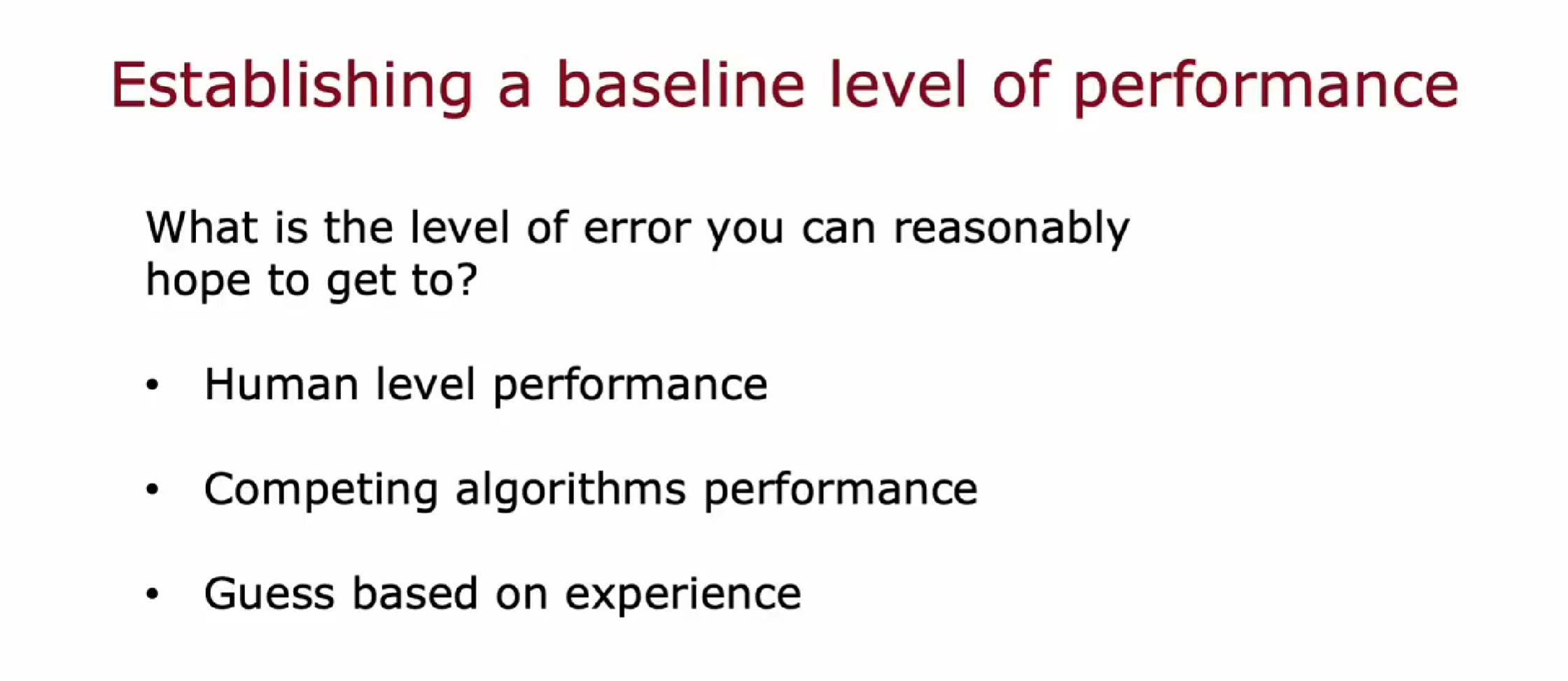 Establishing a baseline level of performance

What is the level of error you can reasonably hope to get to?

• Human level performance

• Competing algorithms performance

• Guess based on experience